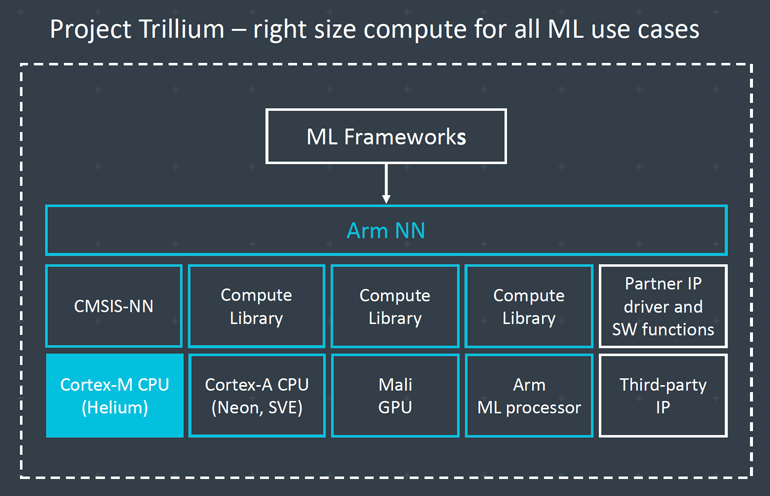 Project Trillium – right size compute for all ML use cases

ML Frameworks

Arm NN

CMSIS-NN

Compute Library

Compute Library

Compute Library

Partner IP driver and SW functions

Cortex-M CPU (Helium)

Cortex-A CPU (Neon, SVE)

Mali GPU

Arm ML processor

Third-party IP